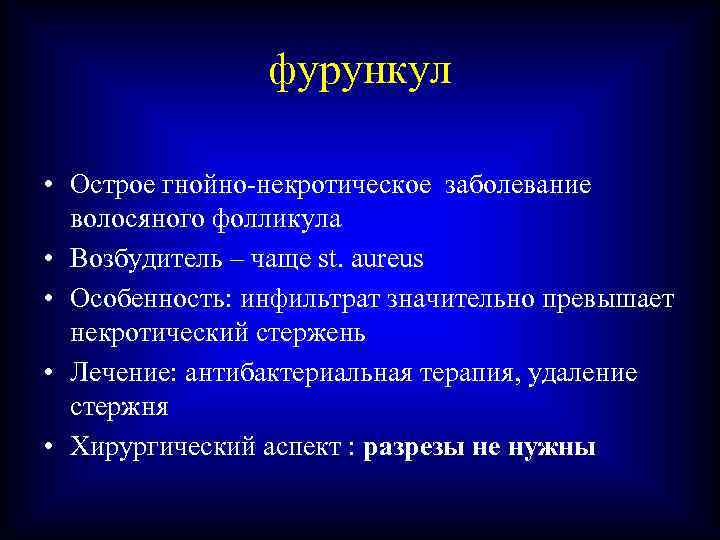 фурункул

• Острое гнойно-некротическое заболевание волосяного фолликула
• Возбудитель – чаще st. aureus
• Особенность: инфильтрат значительно превышает некротический стержень
• Лечение: антибактериальная терапия, удаление стержня
• Хирургический аспект : разрезы не нужны